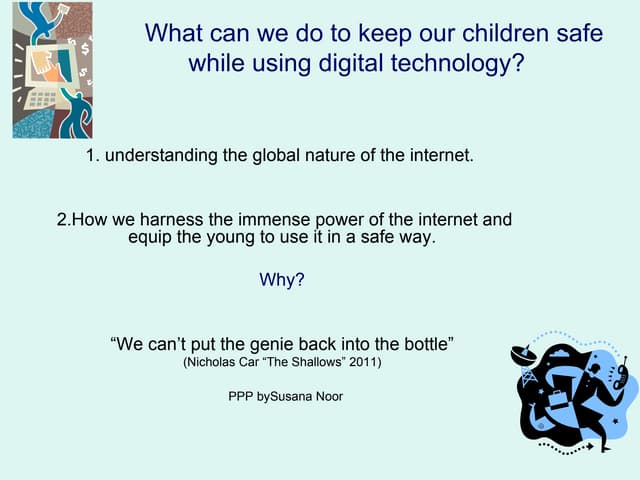 What can we do to keep our children safe while using digital technology?

1. understanding the global nature of the internet.

2.How we harness the immense power of the internet and equip the young to use it in a safe way.

Why?

“We can’t put the genie back into the bottle”
(Nicholas Car “The Shallows” 2011)

PPP bySusana Noor